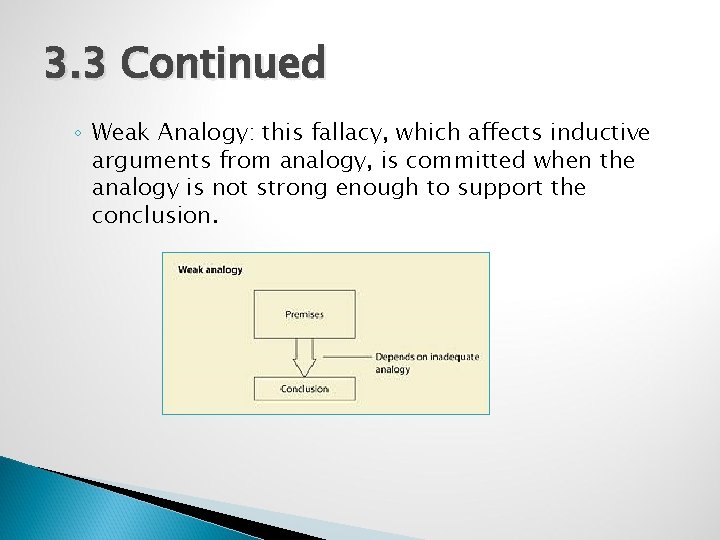 3.3 Continued

◦ Weak Analogy: this fallacy, which affects inductive arguments from analogy, is committed when the analogy is not strong enough to support the conclusion.

Weak analogy

Premises

Depends on inadequate analogy

Conclusion